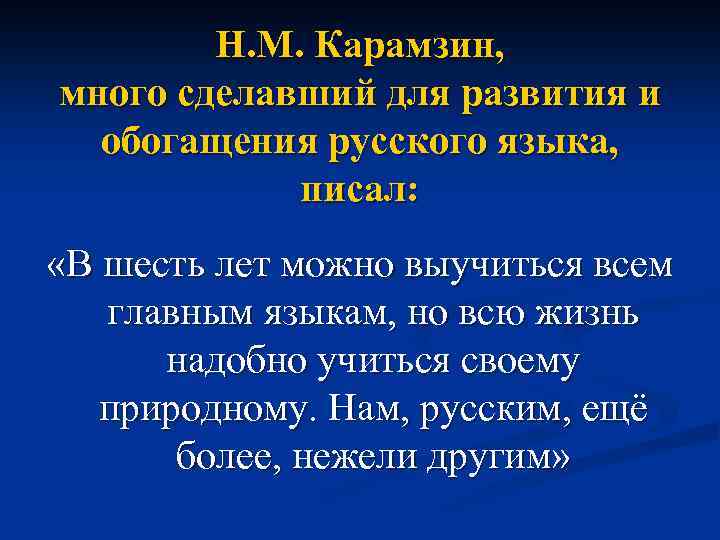 Н.М. Карамзин, много сделавший для развития и обогащения русского языка, писал:

«В шесть лет можно выучиться всем главным языкам, но всю жизнь надобно учиться своему природному. Нам, русским, ещё более, нежели другим»